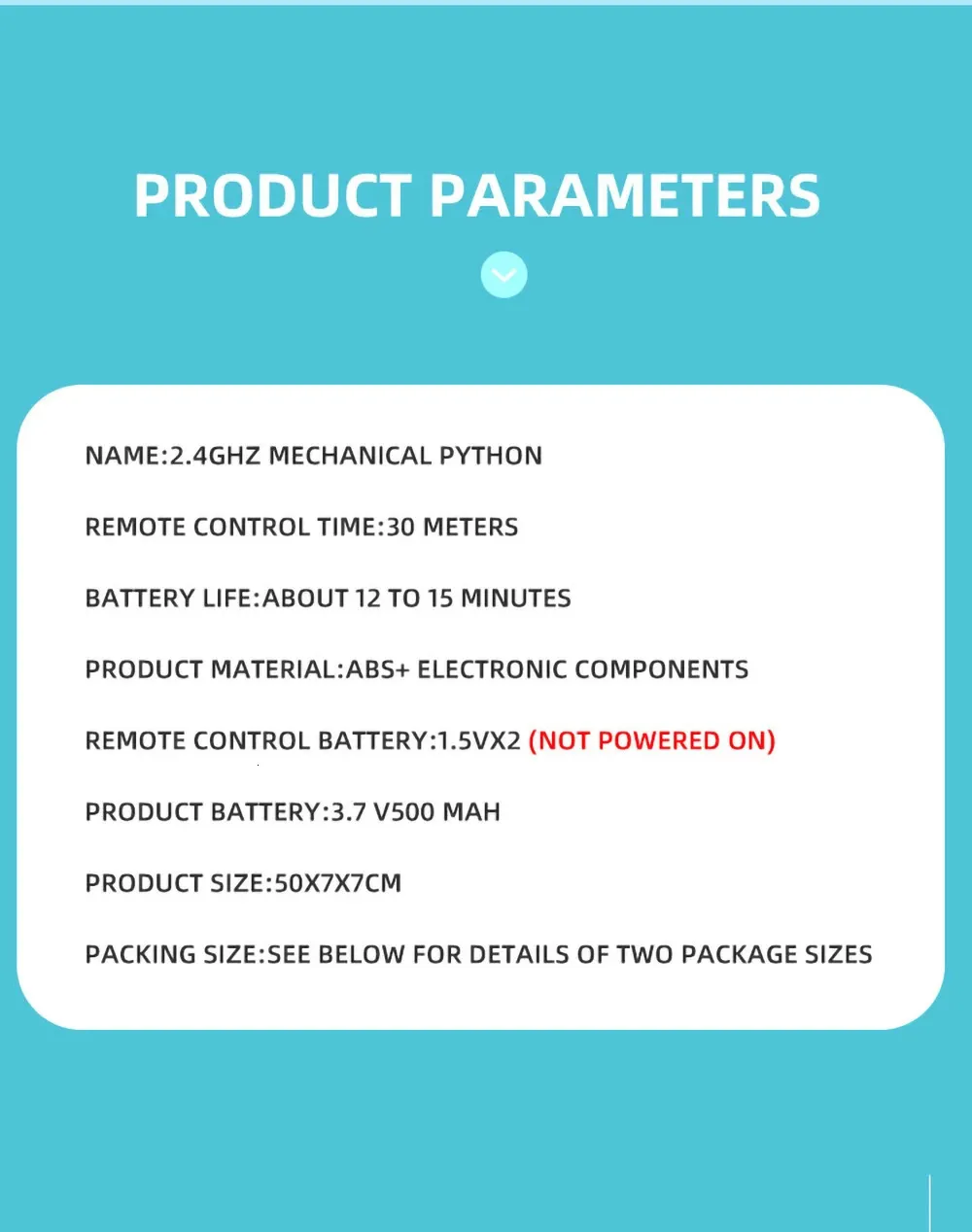 PRODUCT PARAMETERS

NAME:2.4GHZ MECHANICAL PYTHON

REMOTE CONTROL TIME:30 METERS

BATTERY LIFE:ABOUT 12 TO 15 MINUTES

PRODUCT MATERIAL:ABS+ ELECTRONIC COMPONENTS

REMOTE CONTROL BATTERY:1.5VX2 (NOT POWERED ON)

PRODUCT BATTERY:3.7 V500 MAH

PRODUCT SIZE:50X7X7CM

PACKING SIZE:SEE BELOW FOR DETAILS OF TWO PACKAGE SIZES